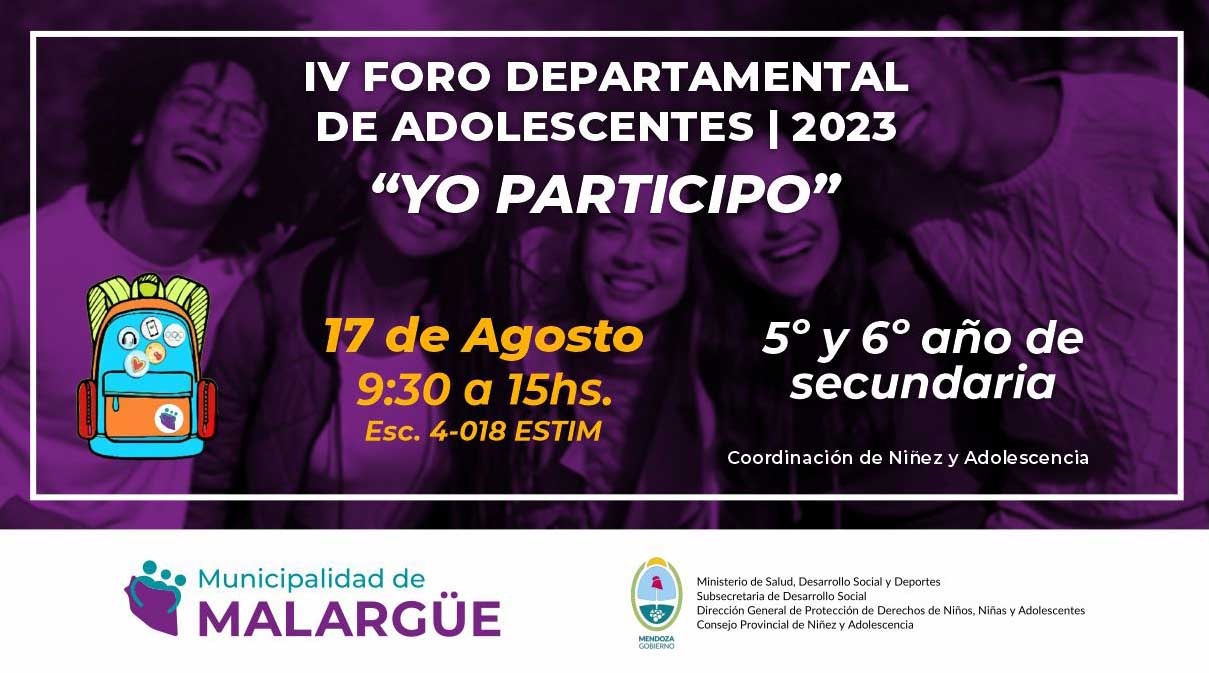 IV FORO DEPARTAMENTAL DE ADOLESCENTES | 2023
“YO PARTICIPO”

17 de Agosto
9:30 a 15hs.
Esc. 4-018 ESTIM

5° y 6° año de secundaria

Coordinación de Niñez y Adolescencia

Municipalidad de MALARGÜE

MENDOZA GOBIERNO

Ministerio de Salud, Desarrollo Social y Deportes
Subsecretaria de Desarrollo Social
Dirección General de Protección de Derechos de Niños, Niñas y Adolescentes
Consejo Provincial de Niñez y Adolescencia